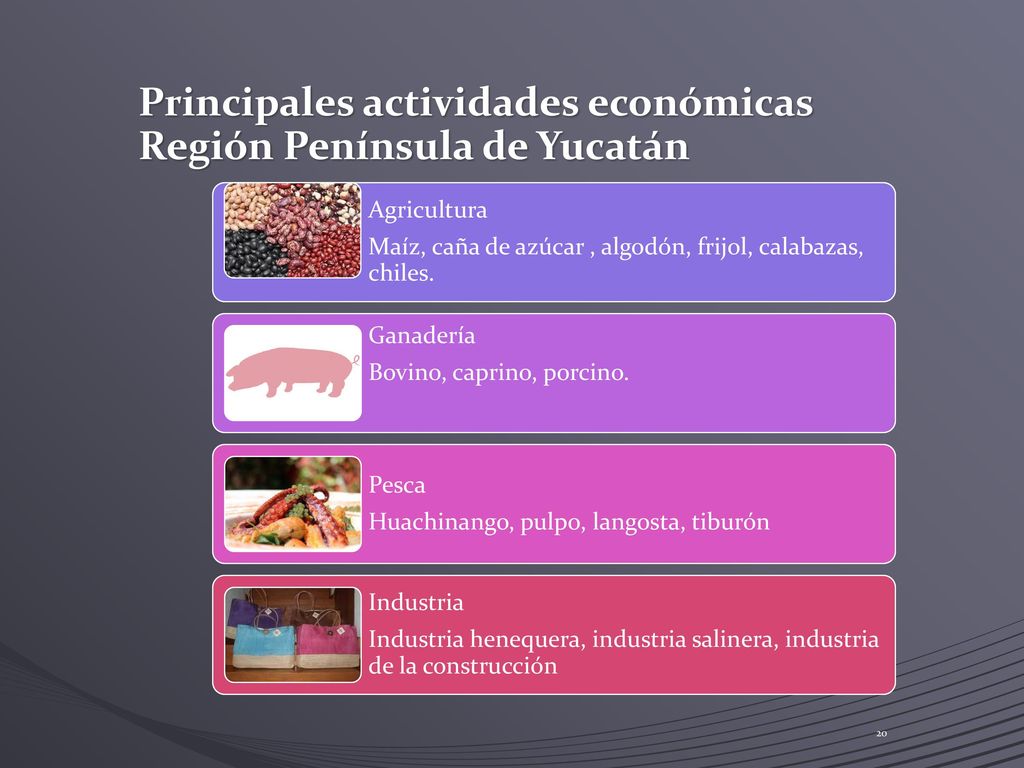 Principales actividades económicas Región Península de Yucatán

Agricultura

Maíz, caña de azúcar , algodón, frijol, calabazas, chiles.

Ganadería

Bovino, caprino, porcino.

Pesca

Huachinango, pulpo, langosta, tiburón

Industria

Industria henequera, industria salinera, industria de la construcción

20